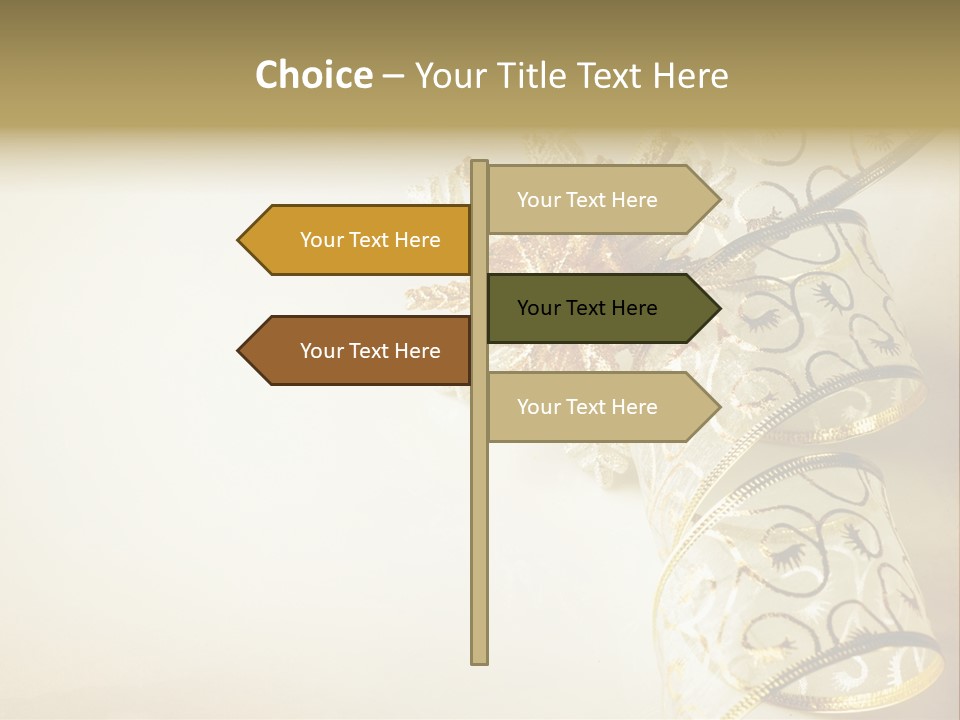 Choice – Your Title Text Here

Your Text Here

Your Text Here

Your Text Here

Your Text Here

Your Text Here